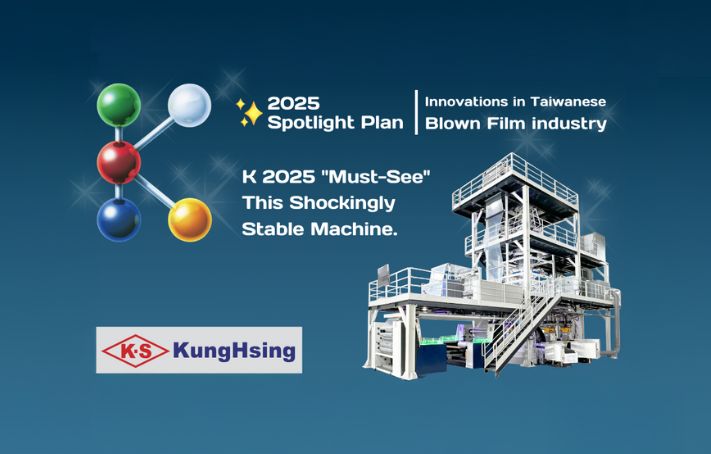 2025 Spotlight Plan

Innovations in Taiwanese Blown Film industry

K 2025 "Must-See" This Shockingly Stable Machine.

K·S KungHsing